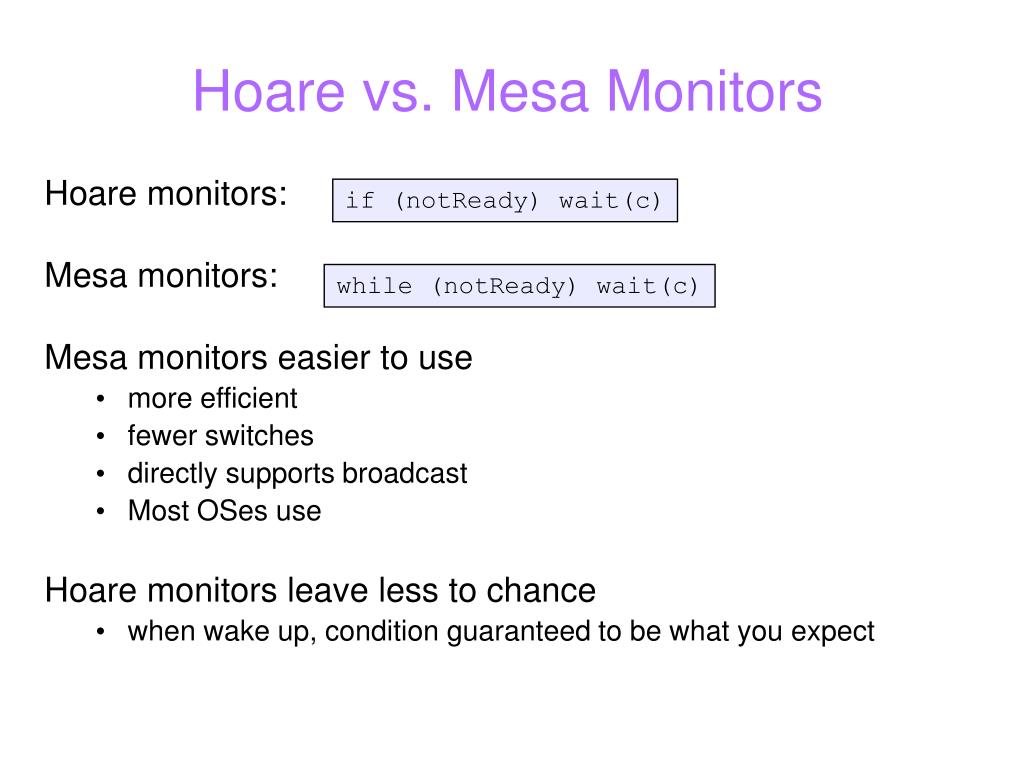 Hoare vs. Mesa Monitors

Hoare monitors: if (notReady) wait(c)

Mesa monitors: while (notReady) wait(c)

Mesa monitors easier to use
• more efficient
• fewer switches
• directly supports broadcast
• Most OSes use

Hoare monitors leave less to chance
• when wake up, condition guaranteed to be what you expect